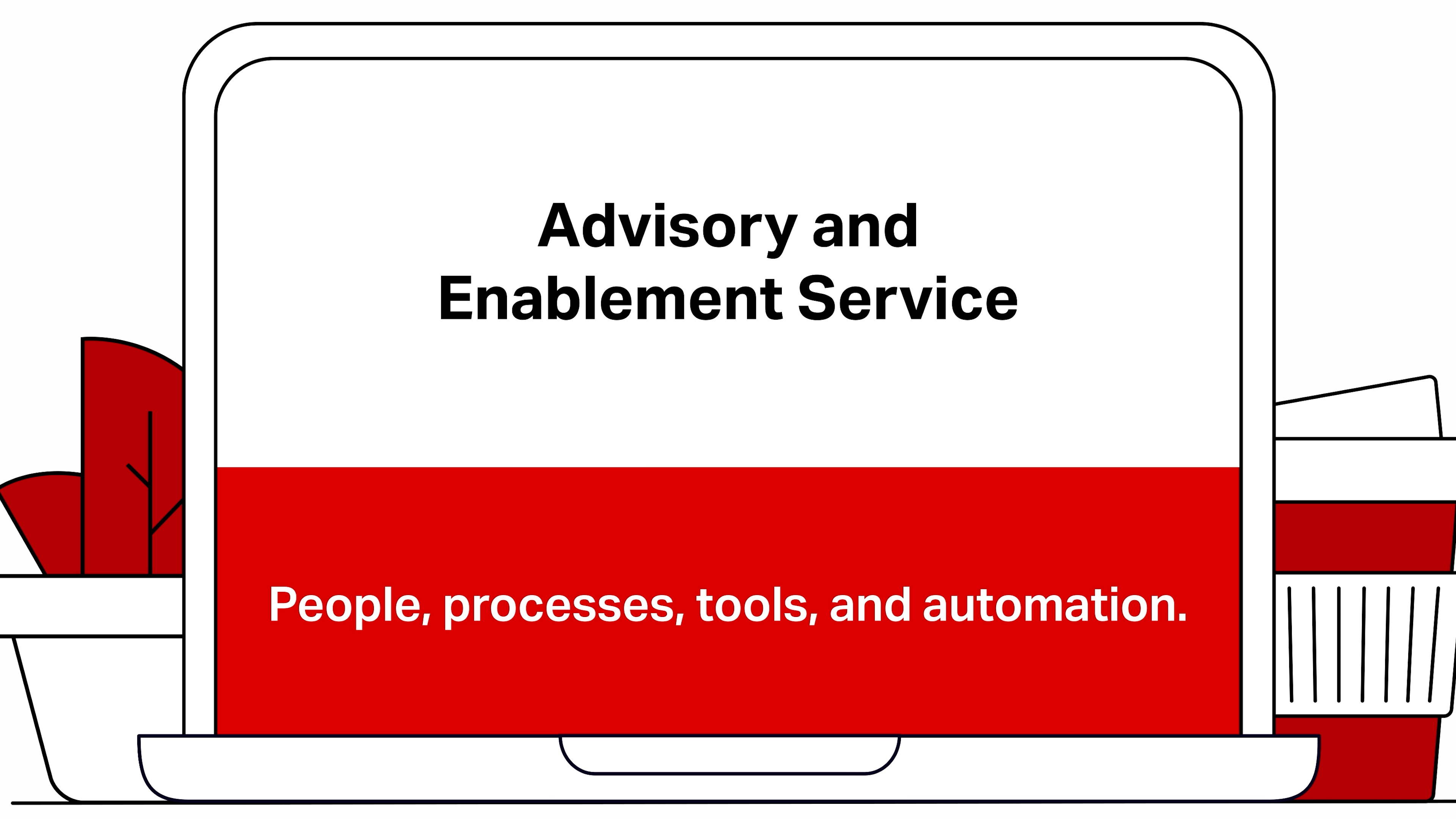 Advisory and Enablement Service

People, processes, tools, and automation.